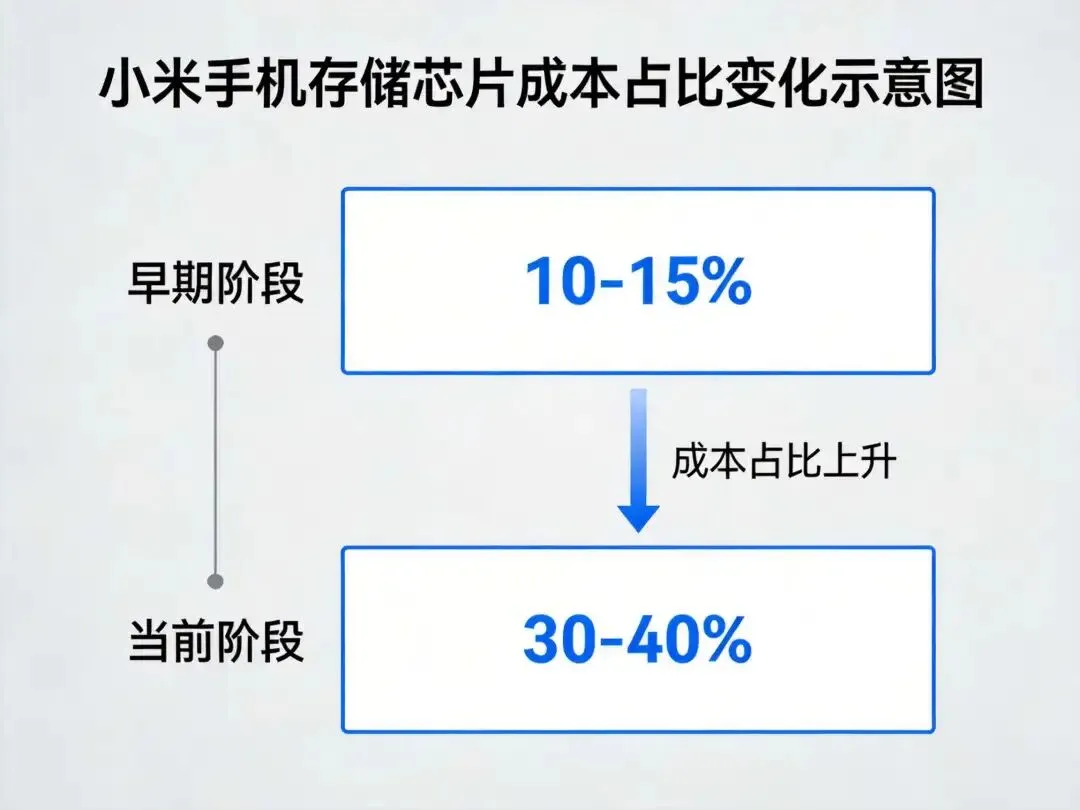 小米手机存储芯片成本占比变化示意图

早期阶段

10-15%

成本占比上升

当前阶段

30-40%